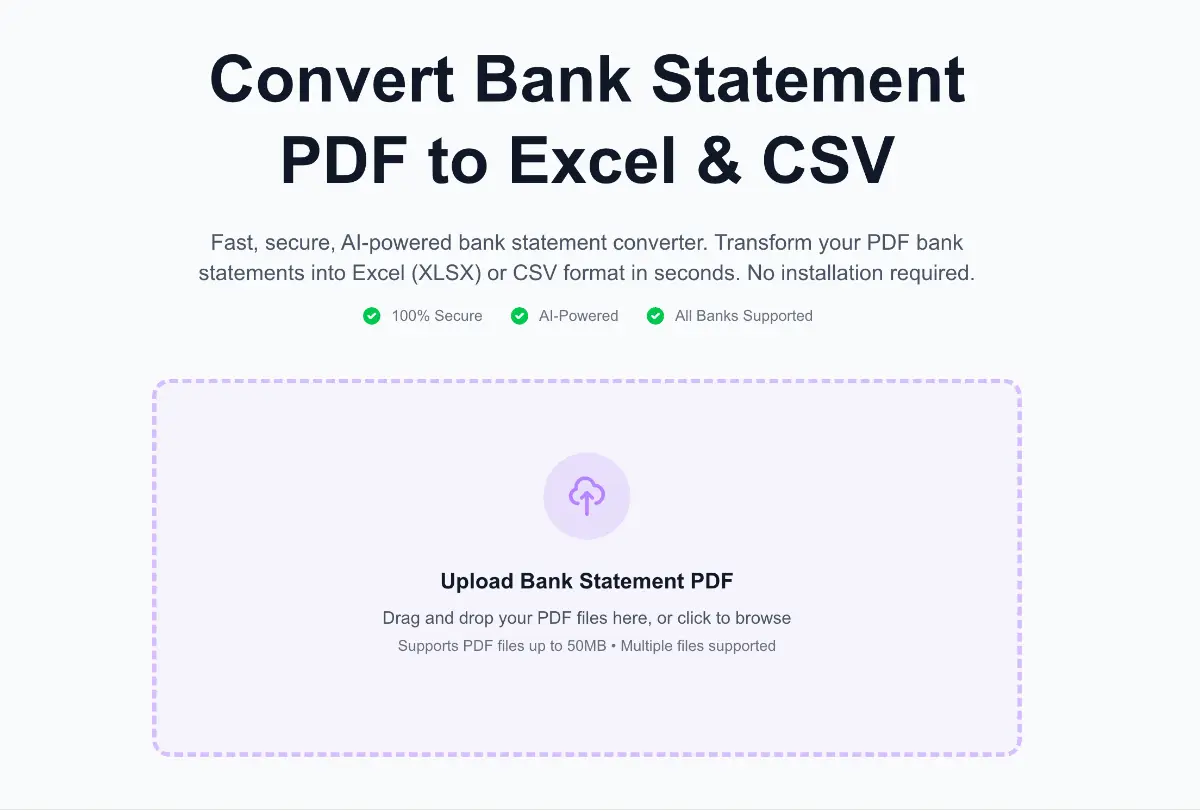 Convert Bank Statement PDF to Excel & CSV

Fast, secure, AI-powered bank statement converter. Transform your PDF bank statements into Excel (XLSX) or CSV format in seconds. No installation required.

100% Secure AI-Powered All Banks Supported

Upload Bank Statement PDF

Drag and drop your PDF files here, or click to browse

Supports PDF files up to 50MB • Multiple files supported